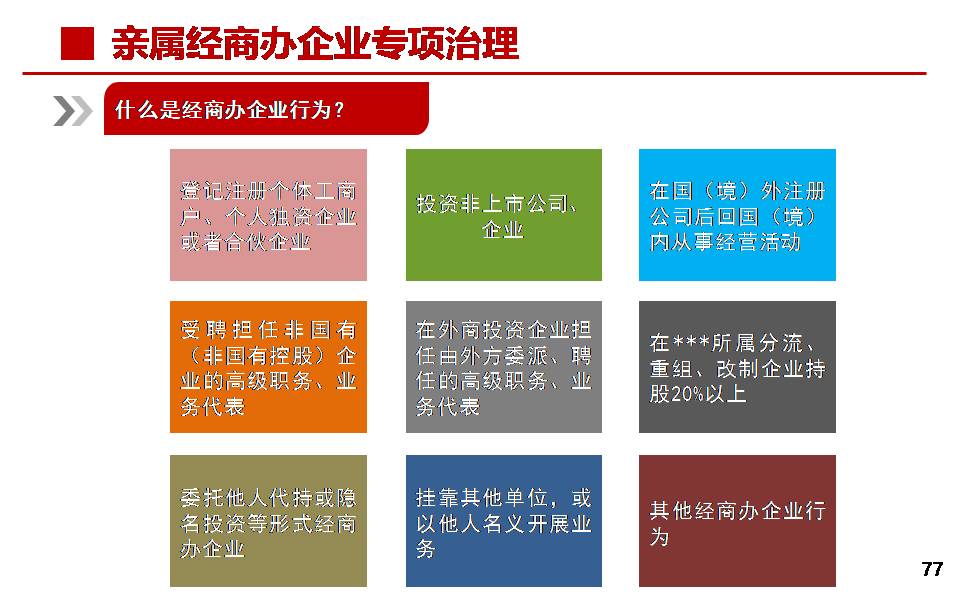 亲属经商办企业专项治理

什么是经商办企业行为？

登记注册个体工商户、个人独资企业或者合伙企业

投资非上市公司、企业

在国（境）外注册公司后回国（境）内从事经营活动

受聘担任非国有（非国有控股）企业的高级职务、业务代表

在外商投资企业担任由外方委派、聘任的高级职务、业务代表

在***所属分流、重组、改制企业持股20%以上

委托他人代持或隐名投资等形式经商办企业

挂靠其他单位，或以他人名义开展业务

其他经商办企业行为

77